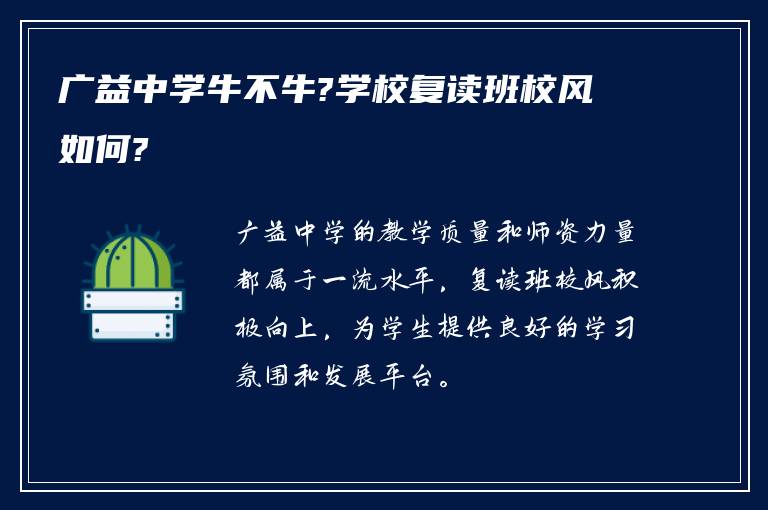 广益中学牛不牛?学校复读班校风如何?

广益中学的教学质量和师资力量都属于一流水平，复读班校风积极向上，为学生提供良好的学习氛围和发展平台。